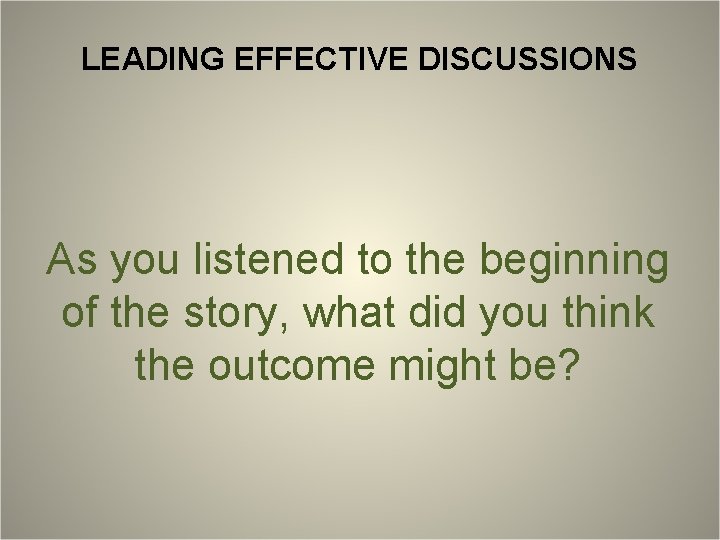 LEADING EFFECTIVE DISCUSSIONS

As you listened to the beginning of the story, what did you think the outcome might be?